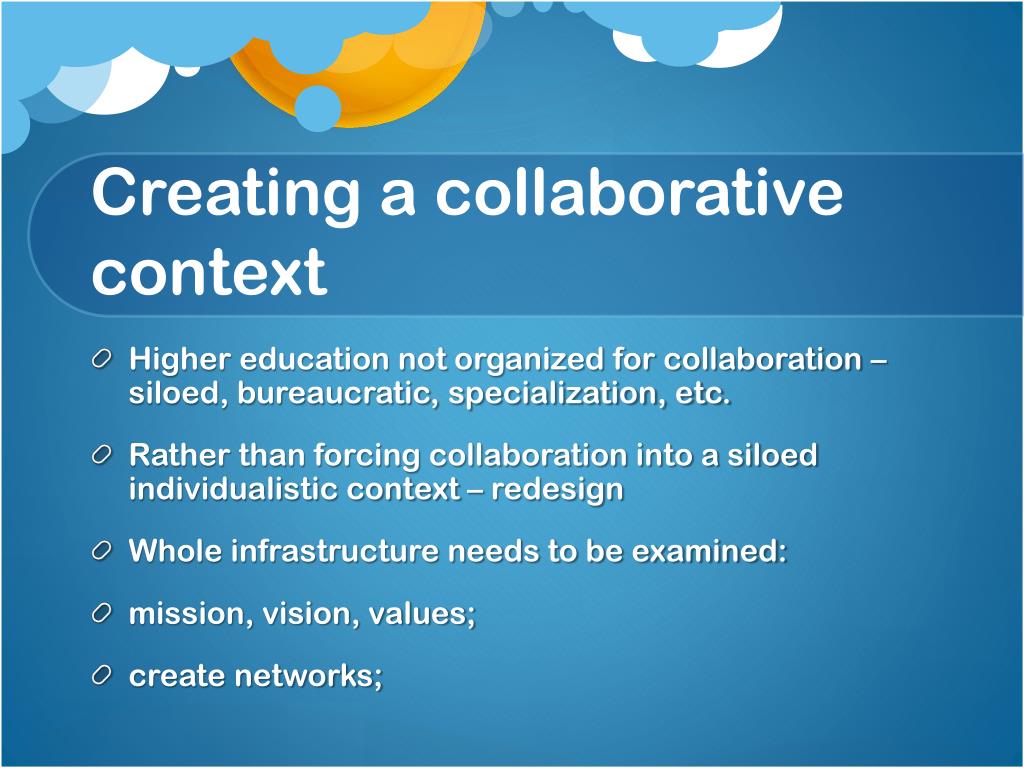 Creating a collaborative context

Higher education not organized for collaboration – siloed, bureaucratic, specialization, etc.

Rather than forcing collaboration into a siloed individualistic context – redesign

Whole infrastructure needs to be examined:

mission, vision, values;

create networks;